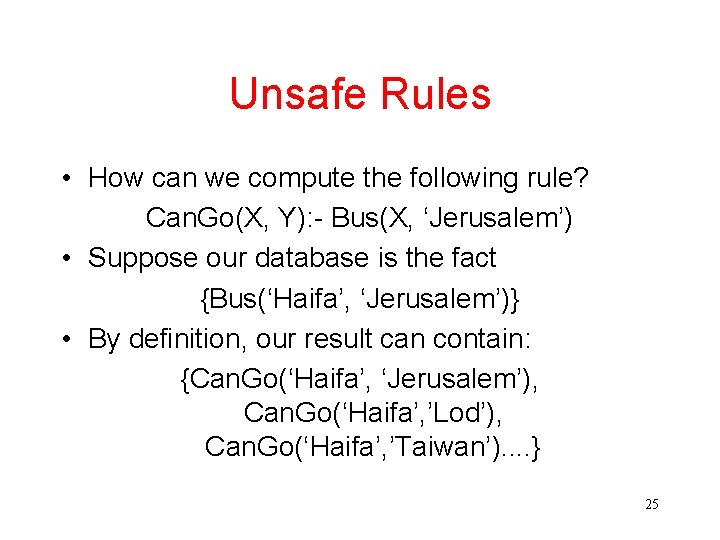 Unsafe Rules

• How can we compute the following rule?

CanGo(X, Y):- Bus(X, ‘Jerusalem’)

• Suppose our database is the fact

{Bus(‘Haifa’, ‘Jerusalem’)}

• By definition, our result can contain:

{CanGo(‘Haifa’, ‘Jerusalem’),
CanGo(‘Haifa’,’Lod’),
CanGo(‘Haifa’,’Taiwan’)....}

25